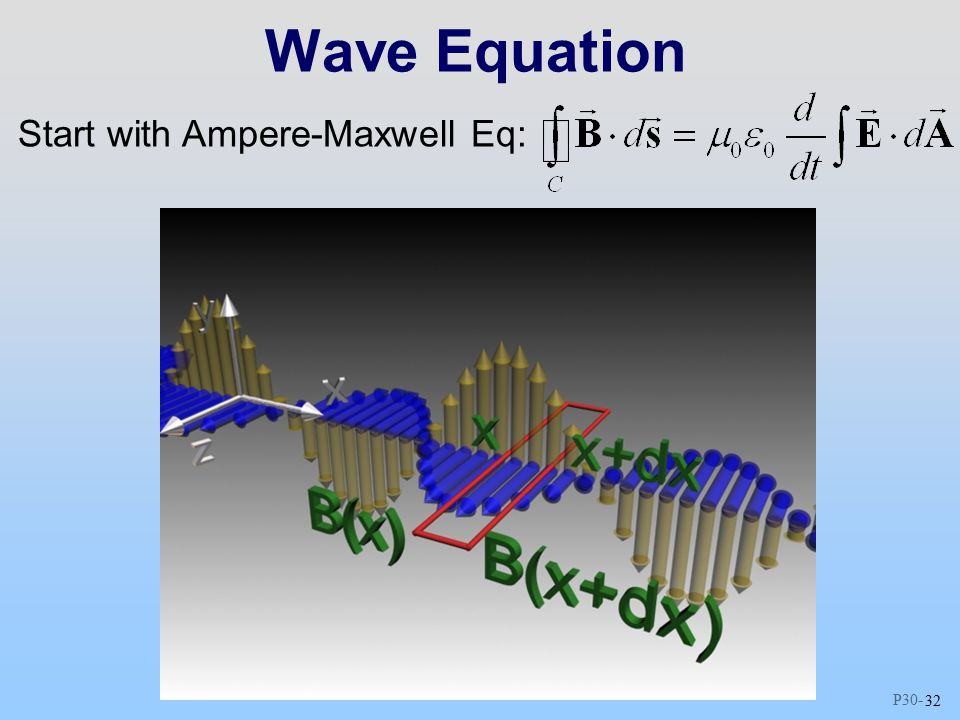 Wave Equation

Start with Ampere-Maxwell Eq: $\oint_C \vec{\mathbf{B}} \cdot d\vec{\mathbf{s}} = \mu_0 \varepsilon_0 \frac{d}{dt} \int \vec{\mathbf{E}} \cdot d\vec{\mathbf{A}}$

y
x
z
x
x+dx
B(x)
B(x+dx)

P30-32